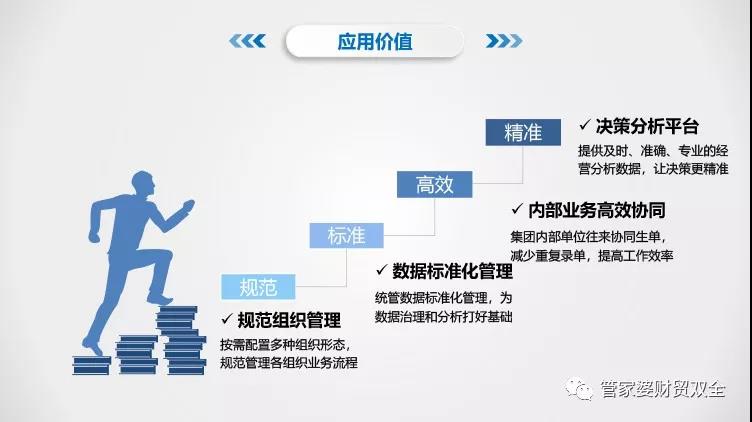 应用价值

精准

✓ 决策分析平台
提供及时、准确、专业的经营分析数据，让决策更精准

高效

✓ 内部业务高效协同
集团内部单位往来协同生单，减少重复录单，提高工作效率

标准

✓ 数据标准化管理
统管数据标准化管理，为数据治理和分析打好基础

规范

✓ 规范组织管理
按需配置多种组织形态，规范管理各组织业务流程

管家婆财贸双全